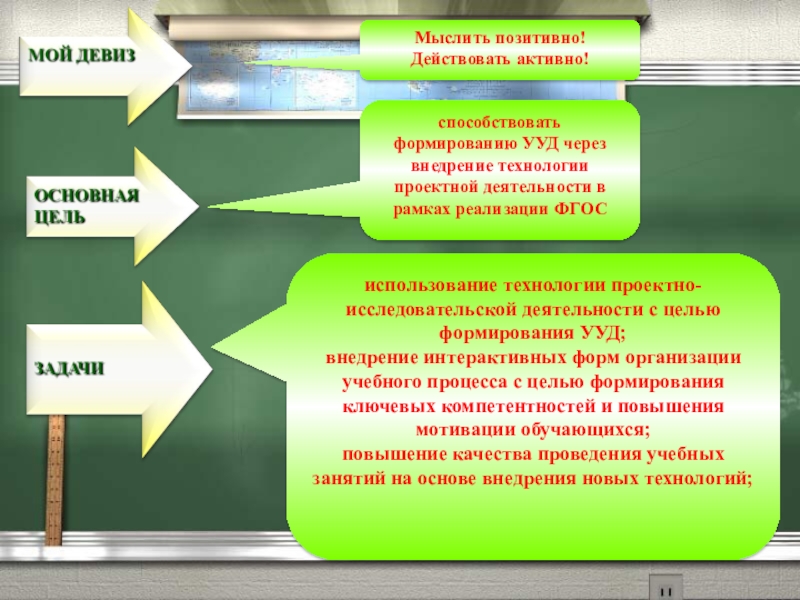 МОЙ ДЕВИЗ

Мыслить позитивно!
Действовать активно!

ОСНОВНАЯ ЦЕЛЬ

способствовать формированию УУД через внедрение технологии проектной деятельности в рамках реализации ФГОС

ЗАДАЧИ

использование технологии проектно-исследовательской деятельности с целью формирования УУД;
внедрение интерактивных форм организации учебного процесса с целью формирования ключевых компетентностей и повышения мотивации обучающихся;
повышение качества проведения учебных занятий на основе внедрения новых технологий;